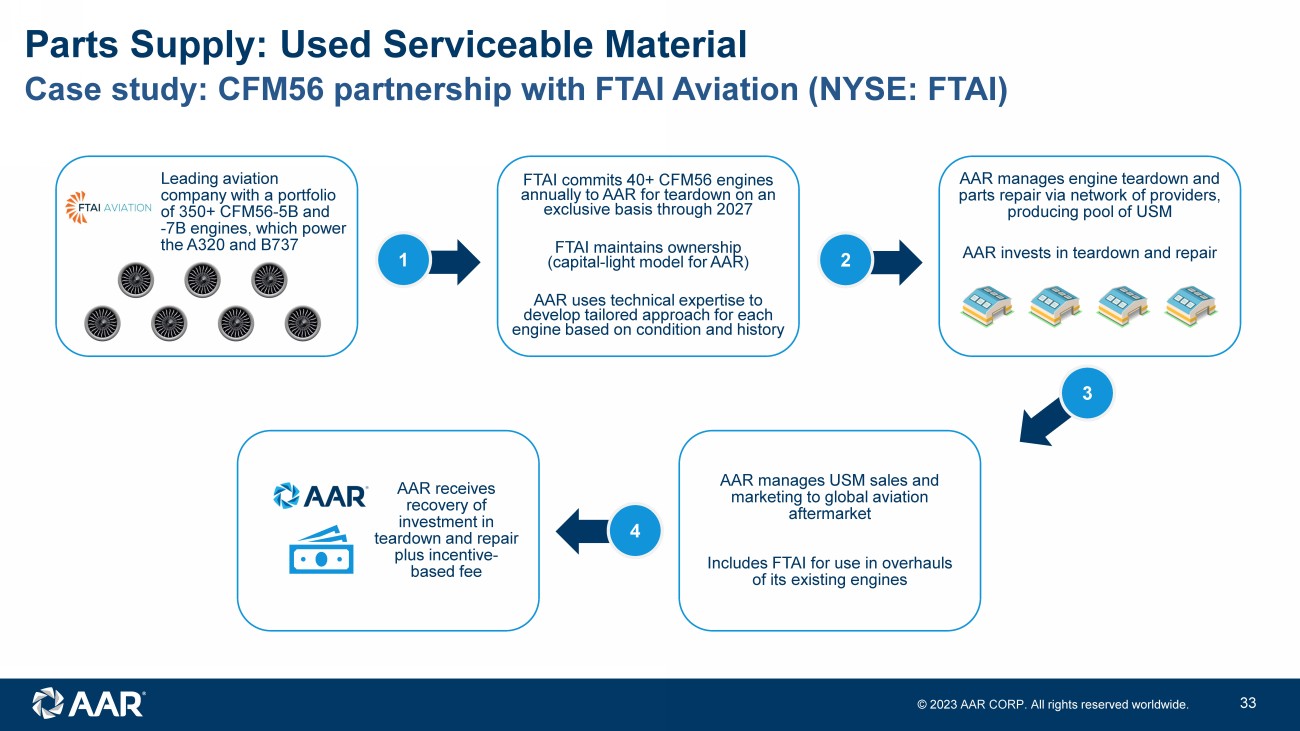 Parts Supply: Used Serviceable Material

Case study: CFM56 partnership with FTAI Aviation (NYSE: FTAI)

FTAI AVIATION

Leading aviation company with a portfolio of 350+ CFM56-5B and -7B engines, which power the A320 and B737

1

FTAI commits 40+ CFM56 engines annually to AAR for teardown on an exclusive basis through 2027

FTAI maintains ownership (capital-light model for AAR)

AAR uses technical expertise to develop tailored approach for each engine based on condition and history

2

AAR manages engine teardown and parts repair via network of providers, producing pool of USM

AAR invests in teardown and repair

3

AAR manages USM sales and marketing to global aviation aftermarket

Includes FTAI for use in overhauls of its existing engines

4

AAR

AAR receives recovery of investment in teardown and repair plus incentive-based fee

AAR

© 2023 AAR CORP. All rights reserved worldwide.

33